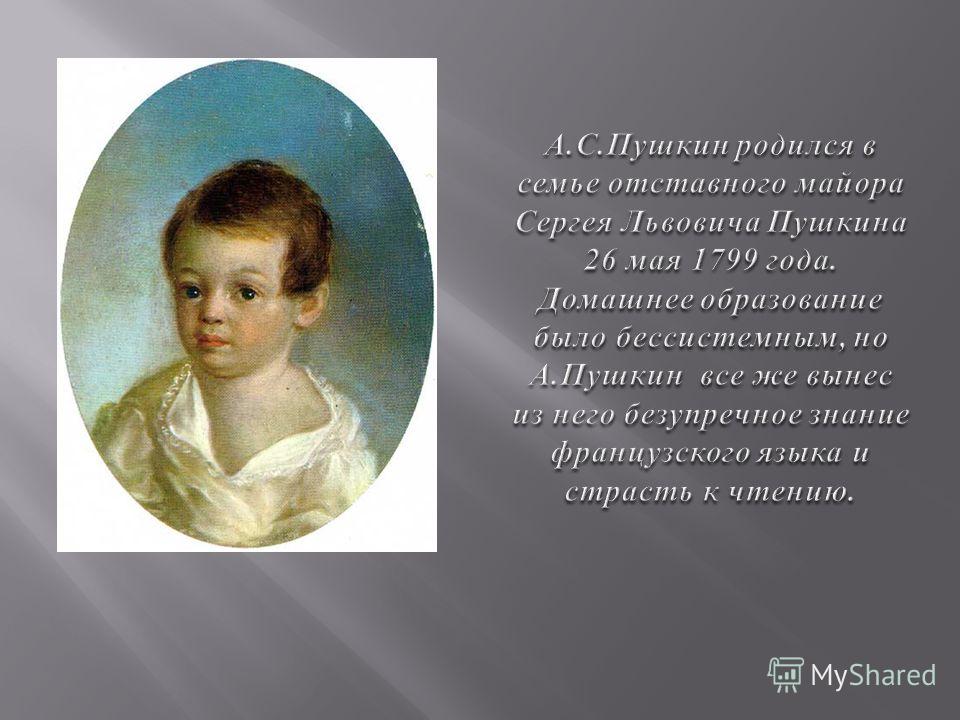 А.С.Пушкин родился в семье отставного майора Сергея Львовича Пушкина 26 мая 1799 года. Домашнее образование было бессистемным, но А.Пушкин все же вынес из него безупречное знание французского языка и страсть к чтению.

MyShared